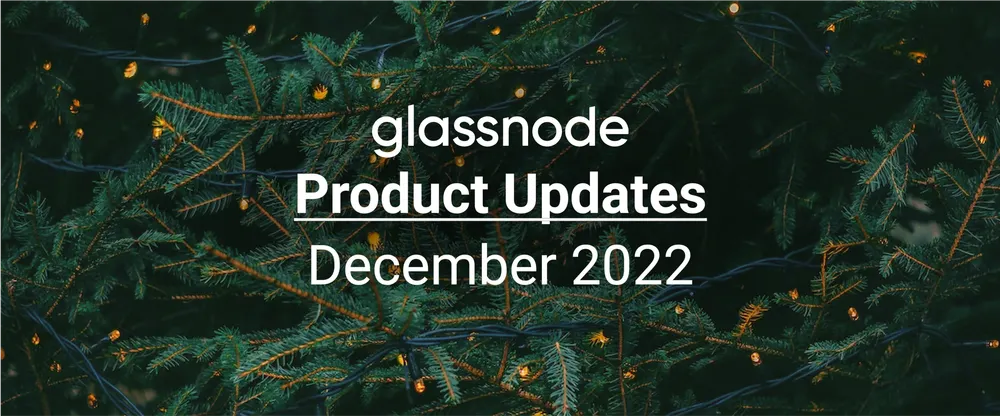 glassnode

Product Updates

December 2022